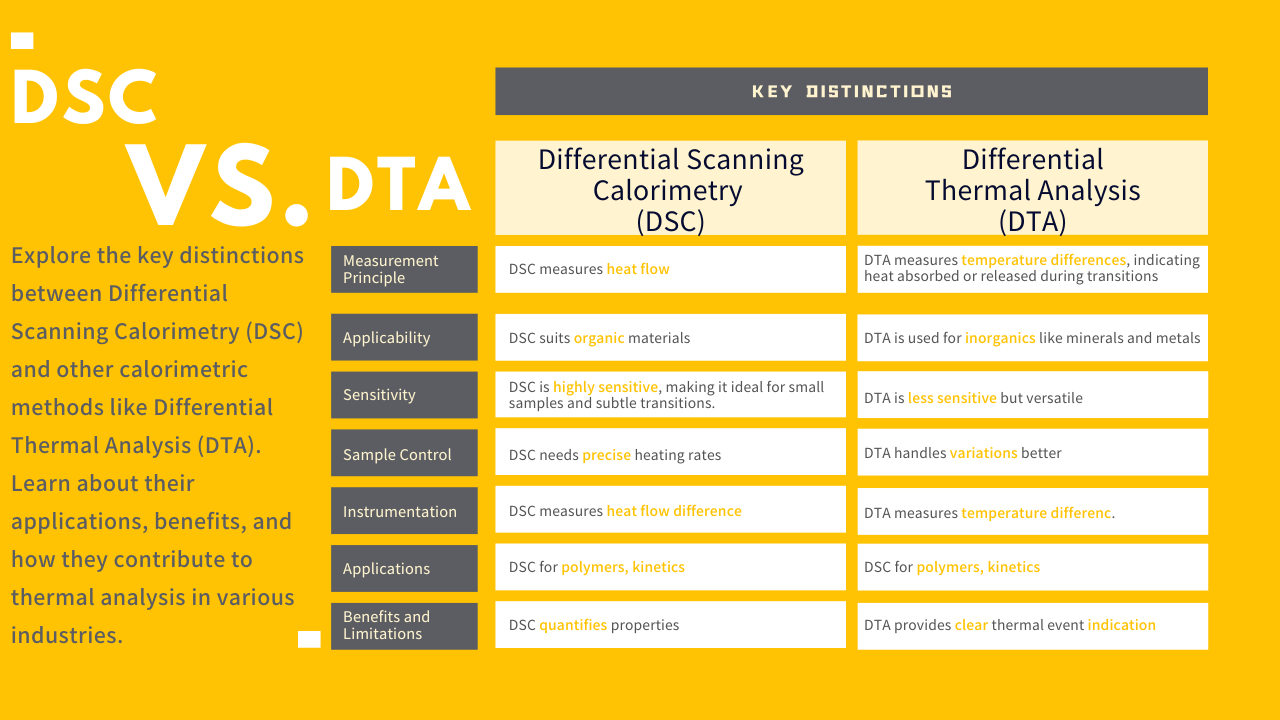 DSC

VS.

DTA

Explore the key distinctions between Differential Scanning Calorimetry (DSC) and other calorimetric methods like Differential Thermal Analysis (DTA). Learn about their applications, benefits, and how they contribute to thermal analysis in various industries.

KEY DISTINCTIONS

| | Differential Scanning Calorimetry (DSC) | Differential Thermal Analysis (DTA) |
|---|---|---|
| Measurement Principle | DSC measures heat flow | DTA measures temperature differences, indicating heat absorbed or released during transitions |
| Applicability | DSC suits organic materials | DTA is used for inorganics like minerals and metals |
| Sensitivity | DSC is highly sensitive, making it ideal for small samples and subtle transitions. | DTA is less sensitive but versatile |
| Sample Control | DSC needs precise heating rates | DTA handles variations better |
| Instrumentation | DSC measures heat flow difference | DTA measures temperature differenc. |
| Applications | DSC for polymers, kinetics | DSC for polymers, kinetics |
| Benefits and Limitations | DSC quantifies properties | DTA provides clear thermal event indication |